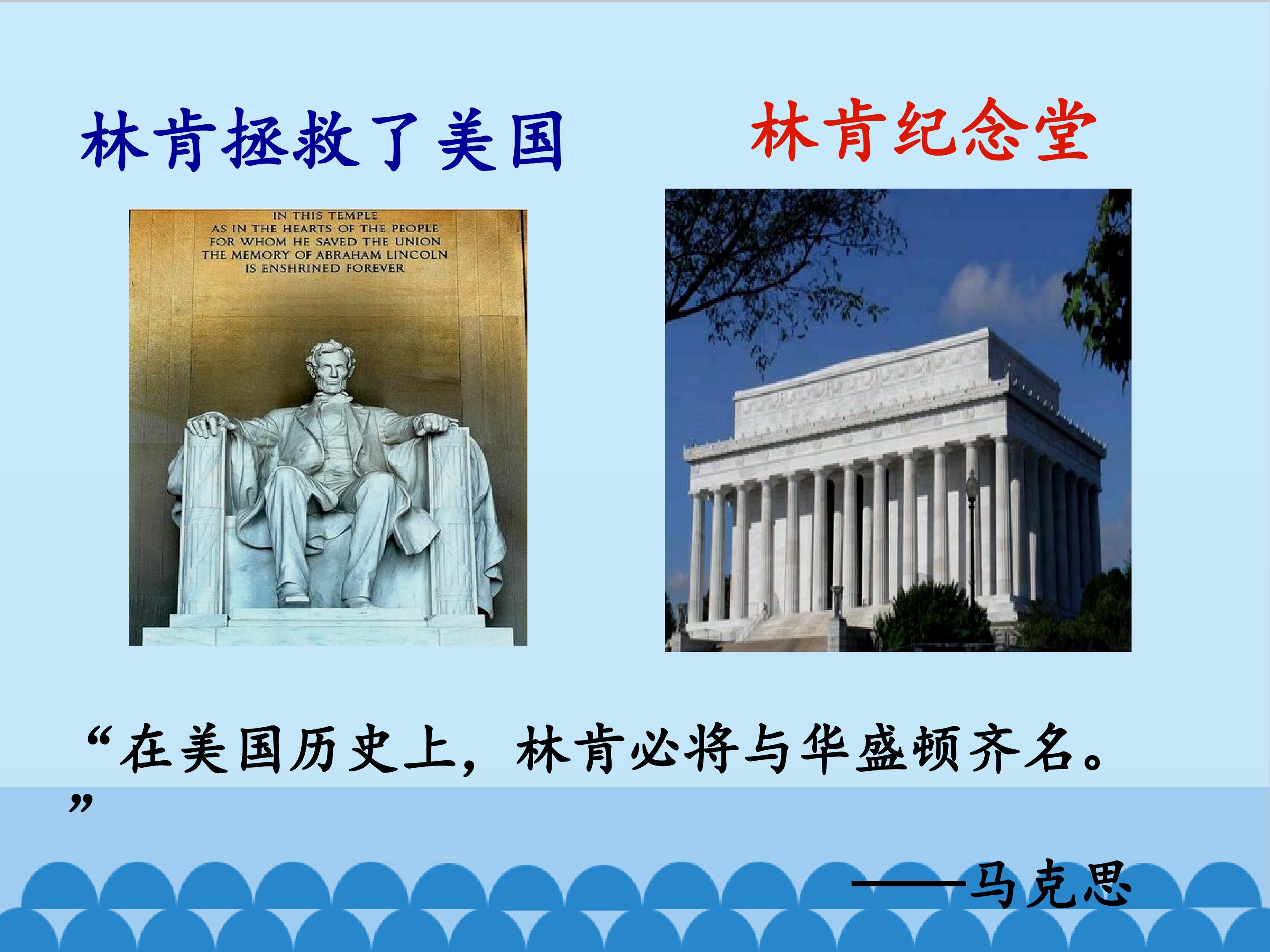 林肯拯救了美国

IN THIS TEMPLE
AS IN THE HEARTS OF THE PEOPLE
FOR WHOM HE SAVED THE UNION
THE MEMORY OF ABRAHAM LINCOLN
IS ENSHRINED FOREVER

林肯纪念堂

“在美国历史上，林肯必将与华盛顿齐名。”

——马克思